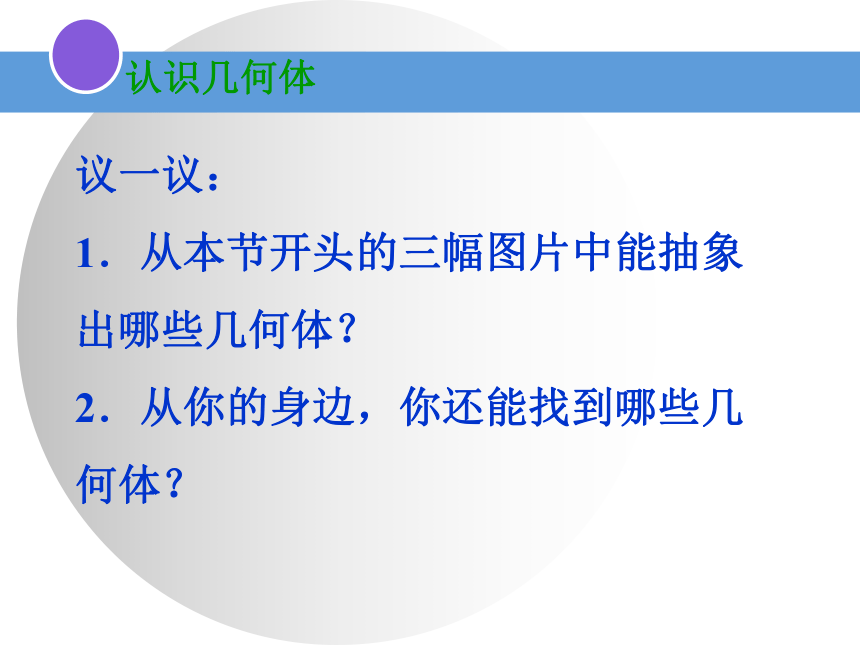 认识几何体

议一议：

1．从本节开头的三幅图片中能抽象出哪些几何体？

2．从你的身边，你还能找到哪些几何体？